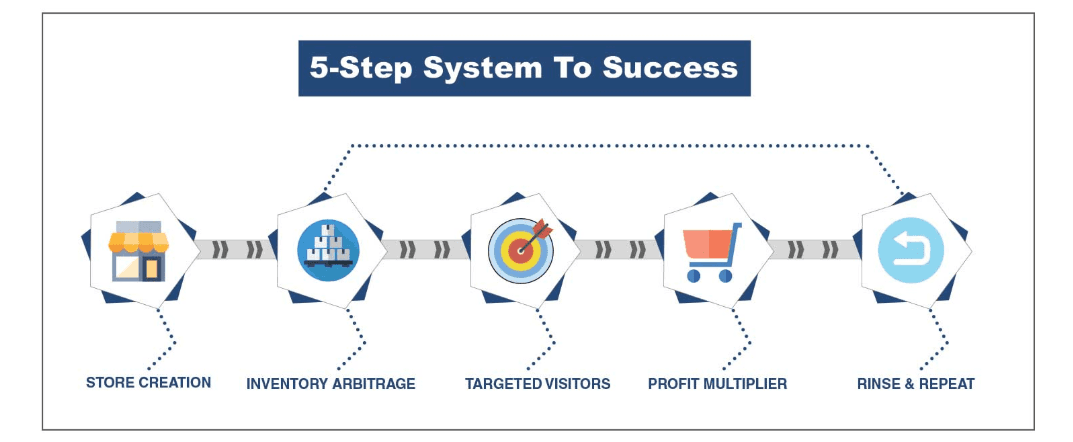 5-Step System To Success

STORE CREATION

INVENTORY ARBITRAGE

TARGETED VISITORS

PROFIT MULTIPLIER

RINSE & REPEAT